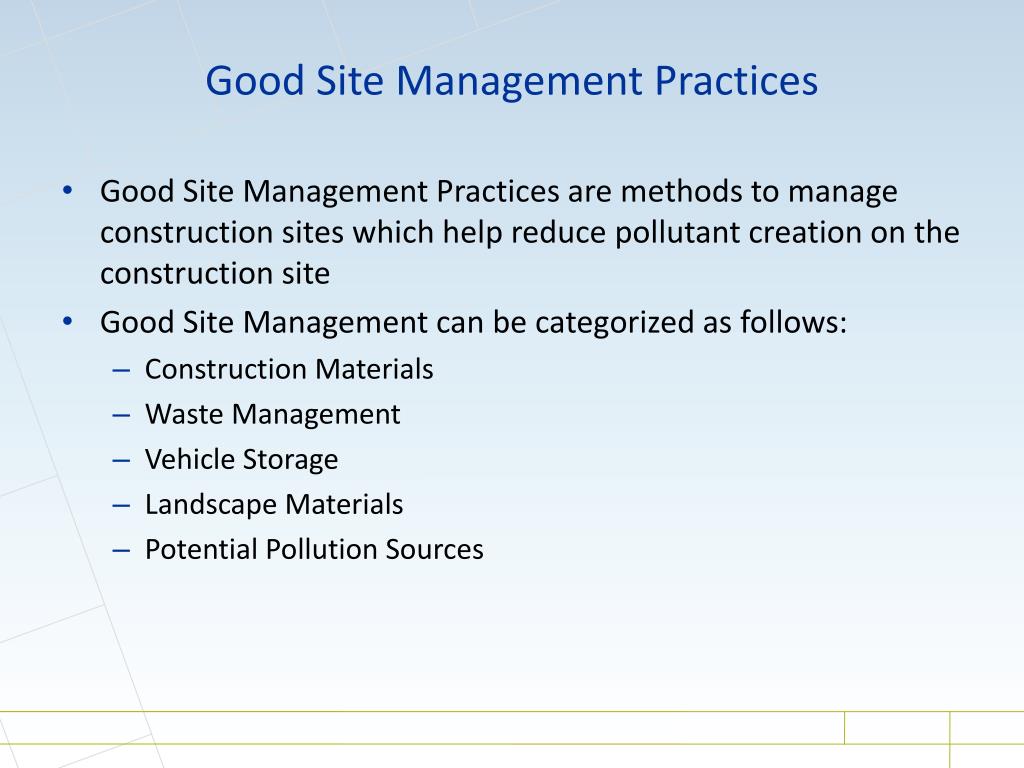 Good Site Management Practices

• Good Site Management Practices are methods to manage construction sites which help reduce pollutant creation on the construction site

• Good Site Management can be categorized as follows:
– Construction Materials
– Waste Management
– Vehicle Storage
– Landscape Materials
– Potential Pollution Sources